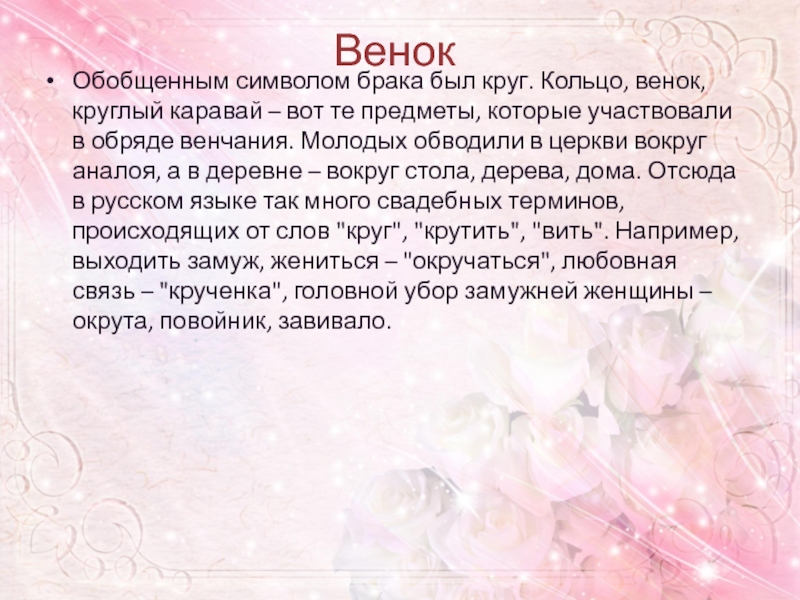 Венок

• Обобщенным символом брака был круг. Кольцо, венок, круглый каравай – вот те предметы, которые участвовали в обряде венчания. Молодых обводили в церкви вокруг аналоя, а в деревне – вокруг стола, дерева, дома. Отсюда в русском языке так много свадебных терминов, происходящих от слов "круг", "крутить", "вить". Например, выходить замуж, жениться – "окручаться", любовная связь – "крученка", головной убор замужней женщины – окрута, повойник, завивало.